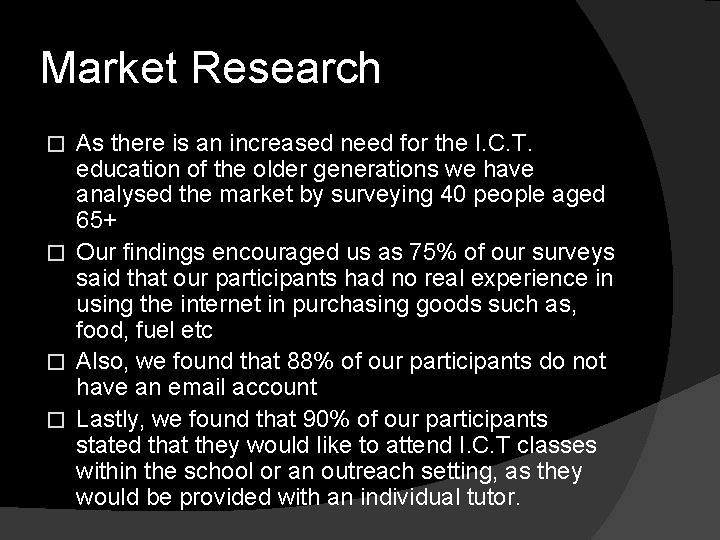 Market Research

□ As there is an increased need for the I.C.T. education of the older generations we have analysed the market by surveying 40 people aged 65+

□ Our findings encouraged us as 75% of our surveys said that our participants had no real experience in using the internet in purchasing goods such as, food, fuel etc

□ Also, we found that 88% of our participants do not have an email account

□ Lastly, we found that 90% of our participants stated that they would like to attend I.C.T classes within the school or an outreach setting, as they would be provided with an individual tutor.